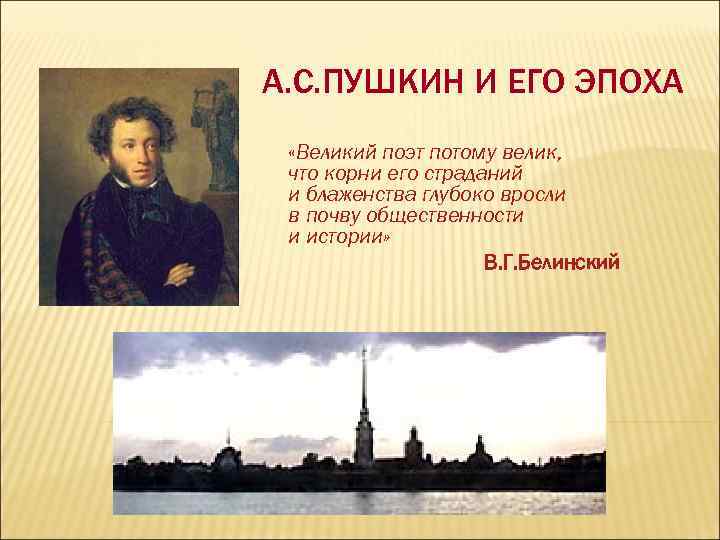 А.С.ПУШКИН И ЕГО ЭПОХА

«Великий поэт потому велик, что корни его страданий и блаженства глубоко вросли в почву общественности и истории»

В.Г.Белинский